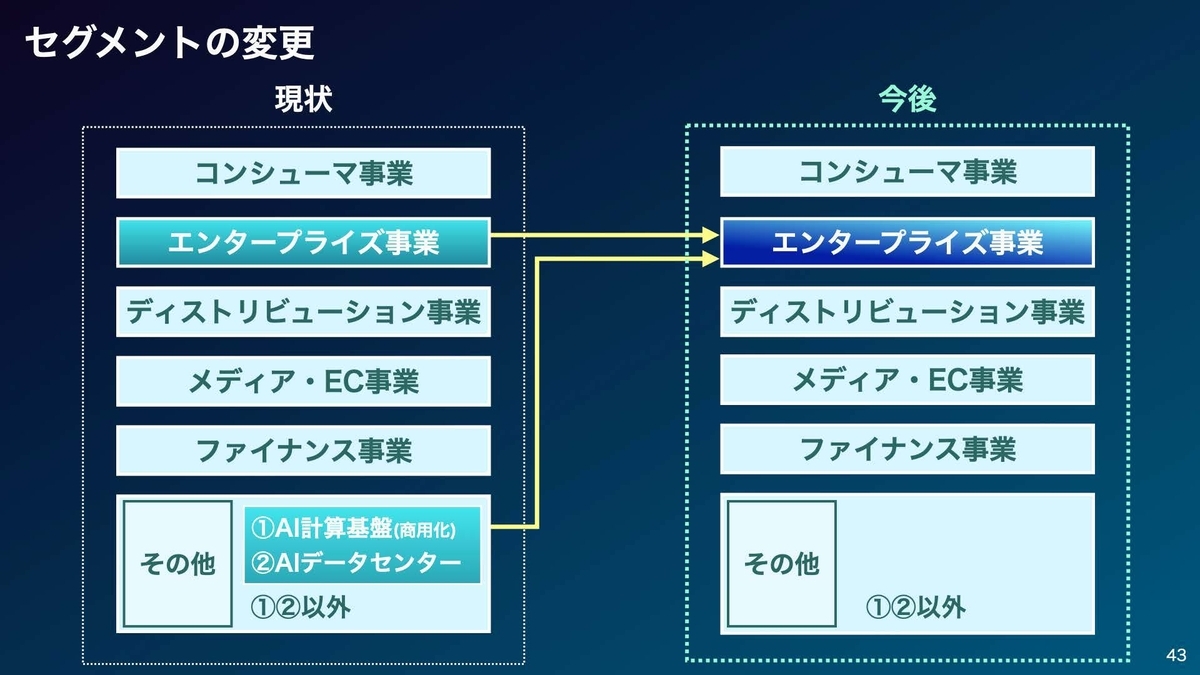 セグメントの変更

現状

コンシューマ事業

エンタープライズ事業

ディストリビューション事業

メディア・EC事業

ファイナンス事業

その他

①AI計算基盤(商用化)
②AIデータセンター

①②以外

今後

コンシューマ事業

エンタープライズ事業

ディストリビューション事業

メディア・EC事業

ファイナンス事業

その他

①②以外

43